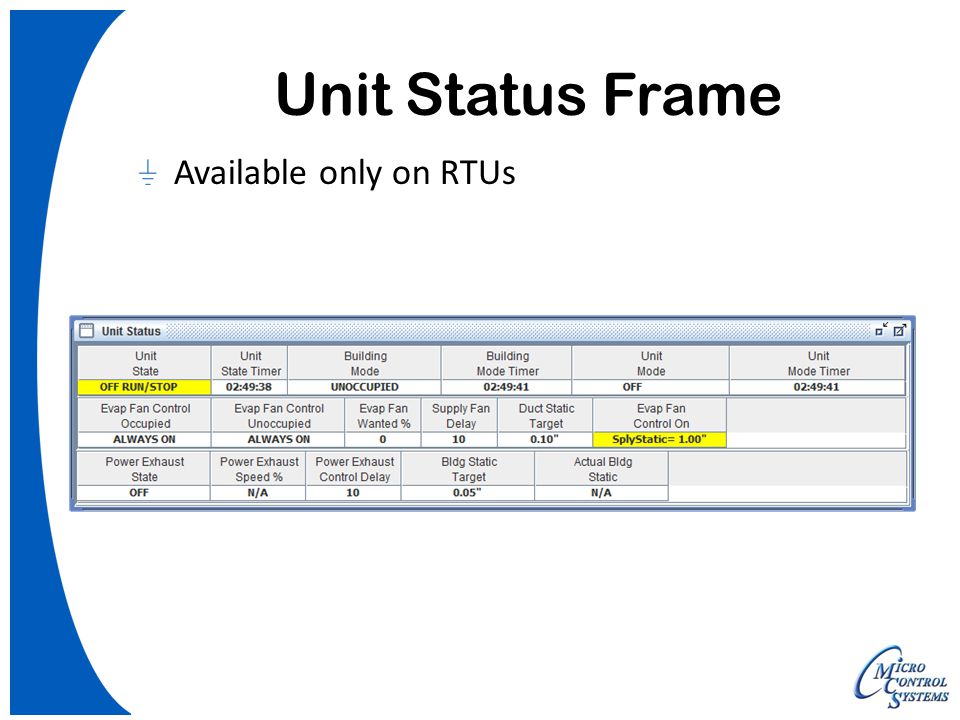 Unit Status Frame

Available only on RTUs

Unit Status

| Unit State | Unit State Timer | Building Mode | Building Mode Timer | Unit Mode | Unit Mode Timer |
|---|---|---|---|---|---|
| OFF RUN/STOP | 02:49:38 | UNOCCUPIED | 02:49:41 | OFF | 02:49:41 |

| Evap Fan Control Occupied | Evap Fan Control Unoccupied | Evap Fan Wanted % | Supply Fan Delay | Duct Static Target | Evap Fan Control On |
|---|---|---|---|---|---|
| ALWAYS ON | ALWAYS ON | 0 | 10 | 0.10" | SplyStatic= 1.00" |

| Power Exhaust State | Power Exhaust Speed % | Power Exhaust Control Delay | Bldg Static Target | Actual Bldg Static |
|---|---|---|---|---|
| OFF | N/A | 10 | 0.05" | N/A |

MICRO CONTROL SYSTEMS